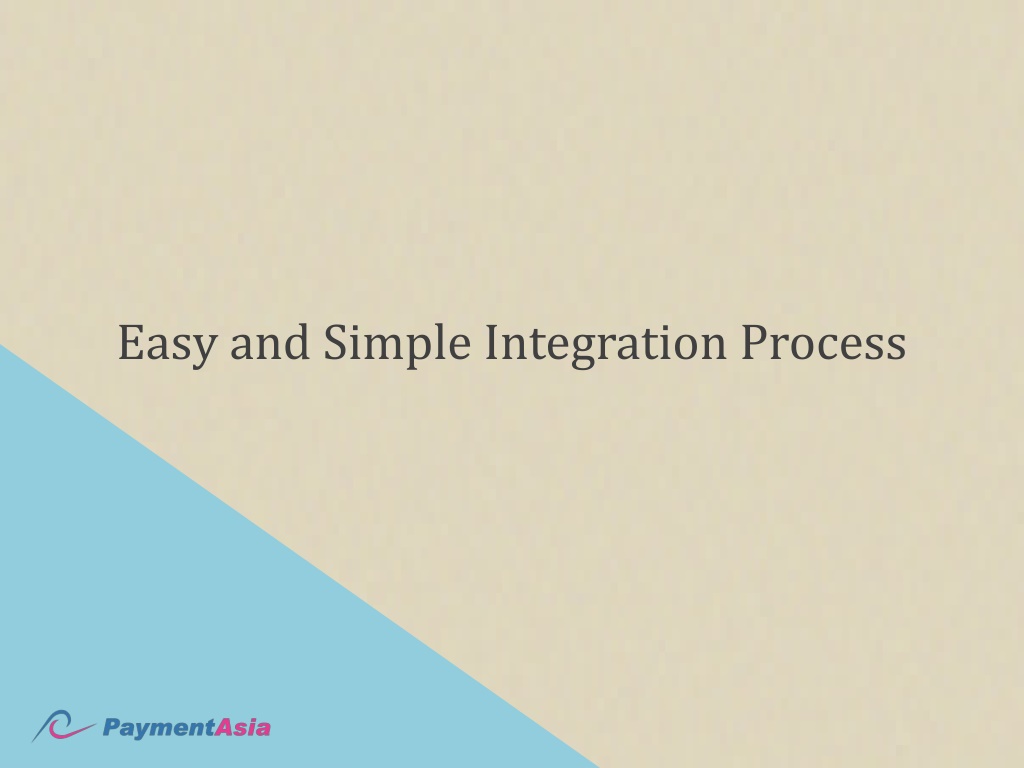 Easy and Simple Integration Process

PaymentAsia